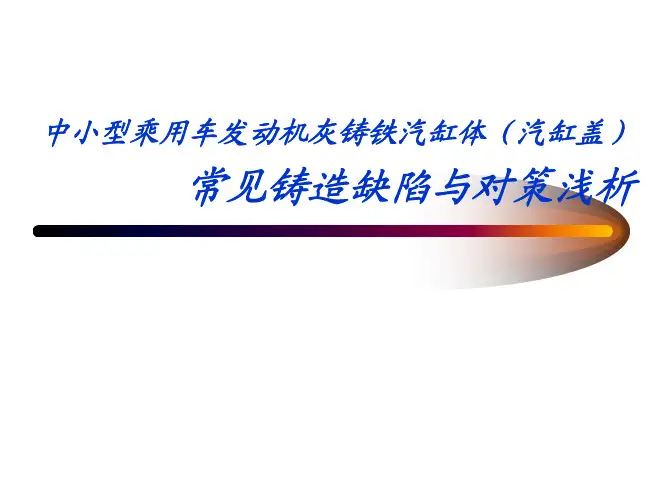 中小型乘用车发动机灰铸铁汽缸体（汽缸盖）

常见铸造缺陷与对策浅析